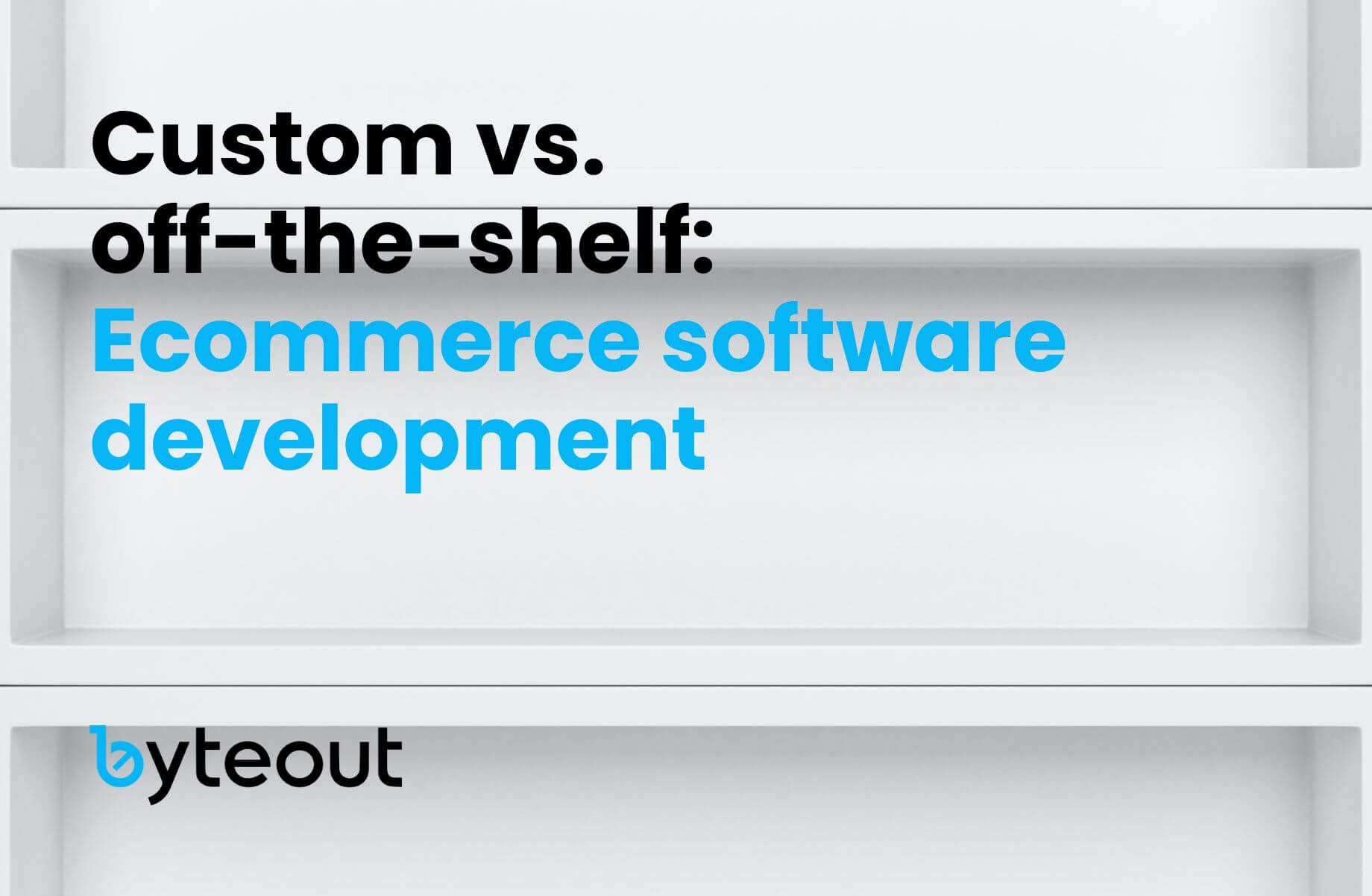 Custom vs. off-the-shelf: Ecommerce software development

byteout